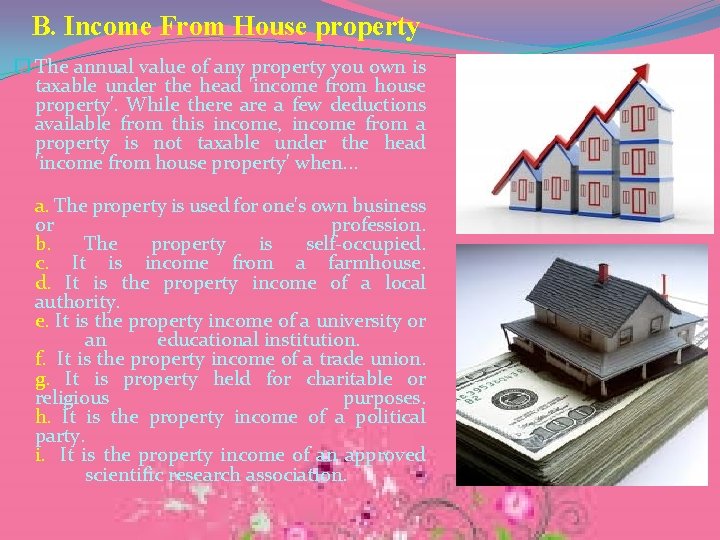 B. Income From House property

The annual value of any property you own is taxable under the head 'income from house property'. While there are a few deductions available from this income, income from a property is not taxable under the head 'income from house property' when…

a. The property is used for one's own business or profession.
b. The property is self-occupied.
c. It is income from a farmhouse.
d. It is the property income of a local authority.
e. It is the property income of a university or an educational institution.
f. It is the property income of a trade union.
g. It is property held for charitable or religious purposes.
h. It is the property income of a political party.
i. It is the property income of an approved scientific research association.